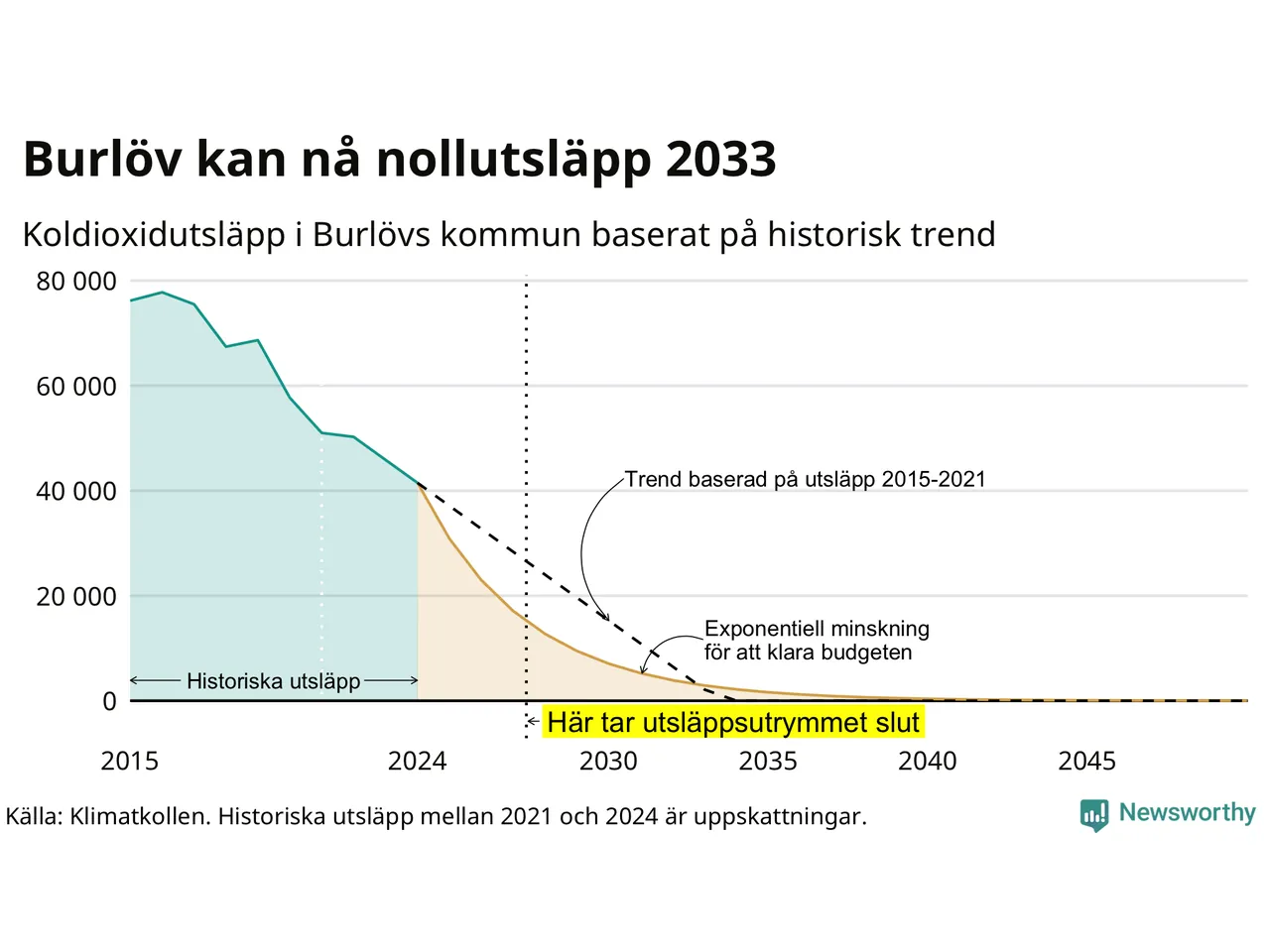 Burlöv kan nå nollutsläpp 2033

Koldioxidutsläpp i Burlövs kommun baserat på historisk trend

80 000
60 000
40 000
20 000
0

Trend baserad på utsläpp 2015-2021

Exponentiell minskning för att klara budgeten

Historiska utsläpp

Här tar utsläppsutrymmet slut

2015
2024
2030
2035
2040
2045

Källa: Klimatkollen. Historiska utsläpp mellan 2021 och 2024 är uppskattningar.

Newsworthy